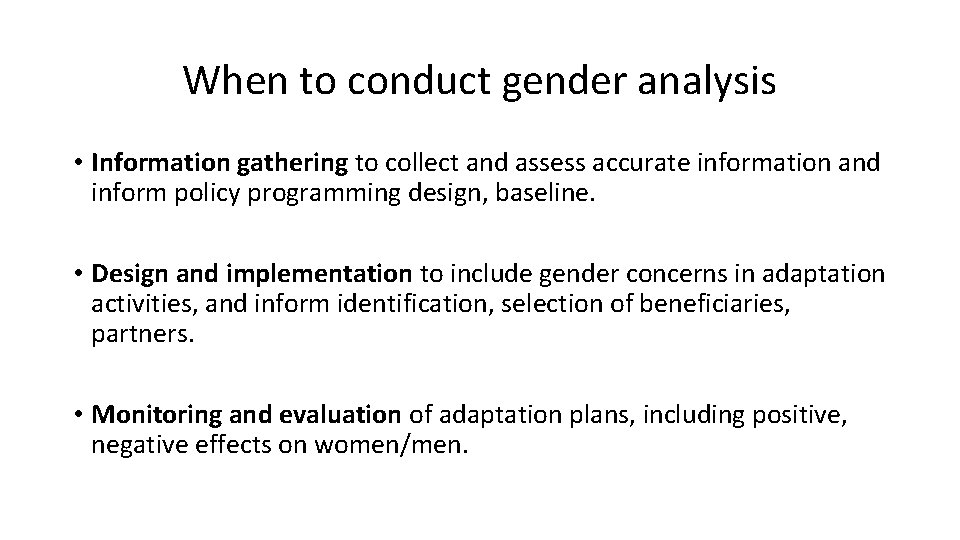 When to conduct gender analysis

• Information gathering to collect and assess accurate information and inform policy programming design, baseline.

• Design and implementation to include gender concerns in adaptation activities, and inform identification, selection of beneficiaries, partners.

• Monitoring and evaluation of adaptation plans, including positive, negative effects on women/men.